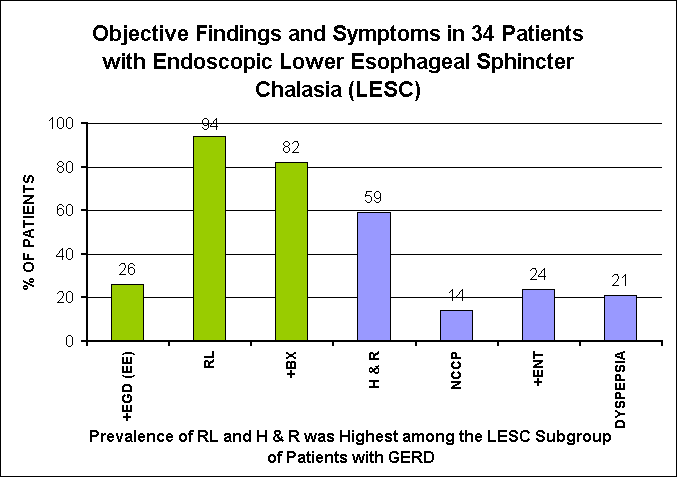 Objective Findings and Symptoms in 34 Patients with Endoscopic Lower Esophageal Sphincter Chalasia (LESC)

% OF PATIENTS

100
80
60
40
20
0

26
94
82
59
14
24
21

+EGD (EE)
RL
+BX
H & R
NCCP
+ENT
DYSPEPSIA

Prevalence of RL and H & R was Highest among the LESC Subgroup of Patients with GERD